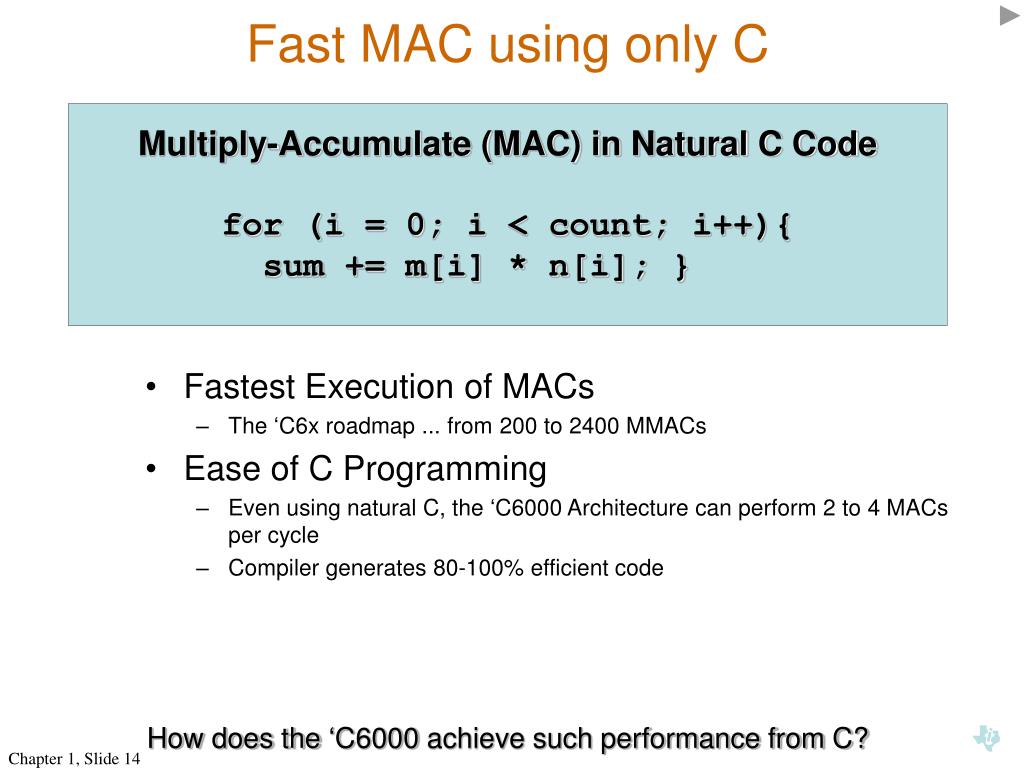 Fast MAC using only C

Multiply-Accumulate (MAC) in Natural C Code

for (i = 0; i < count; i++){
  sum += m[i] * n[i]; }

• Fastest Execution of MACs
– The ‘C6x roadmap ... from 200 to 2400 MMACs
• Ease of C Programming
– Even using natural C, the ‘C6000 Architecture can perform 2 to 4 MACs per cycle
– Compiler generates 80-100% efficient code

How does the ‘C6000 achieve such performance from C?

Chapter 1, Slide 14